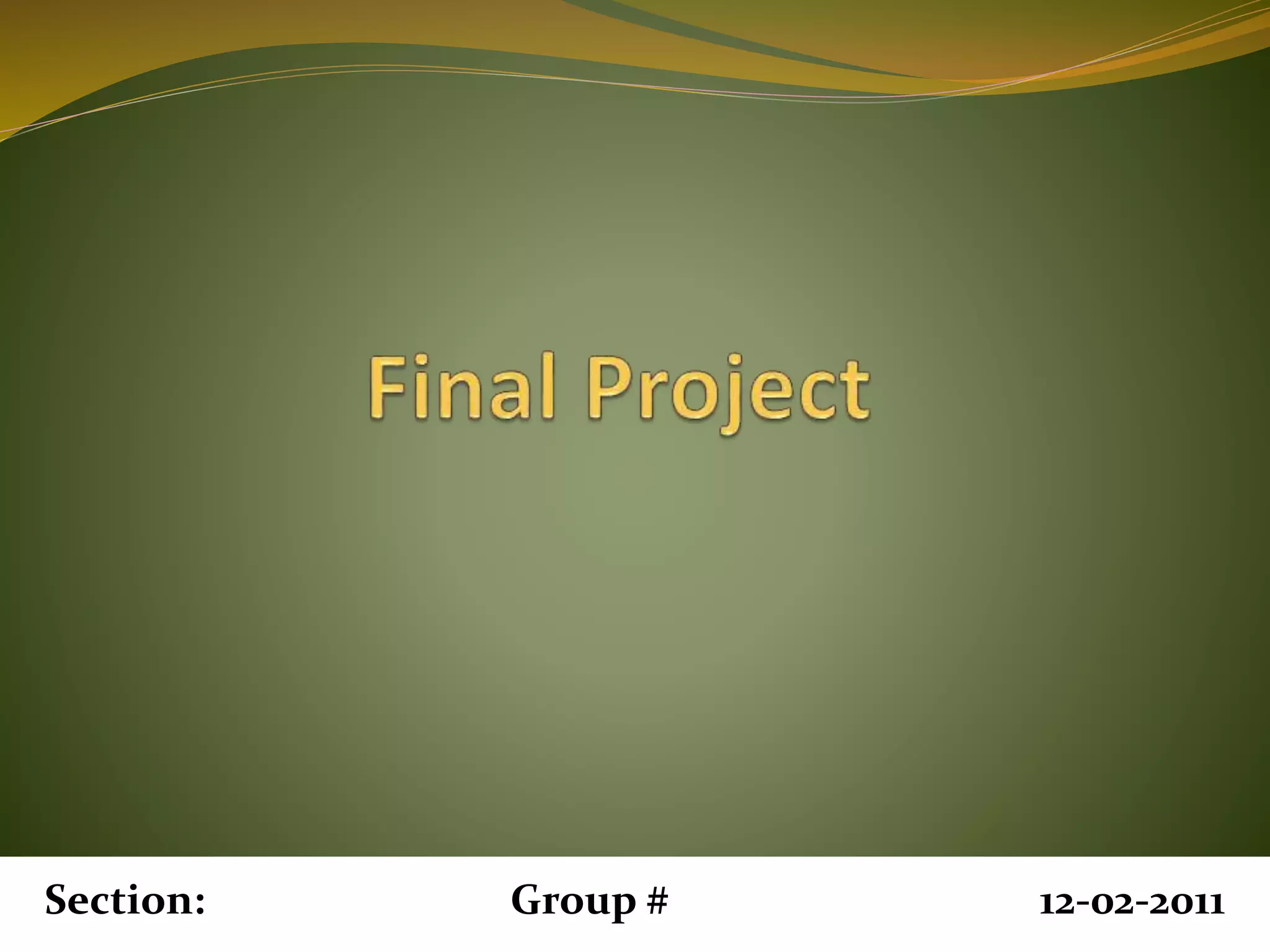 Final Project

Section: Group # 12-02-2011